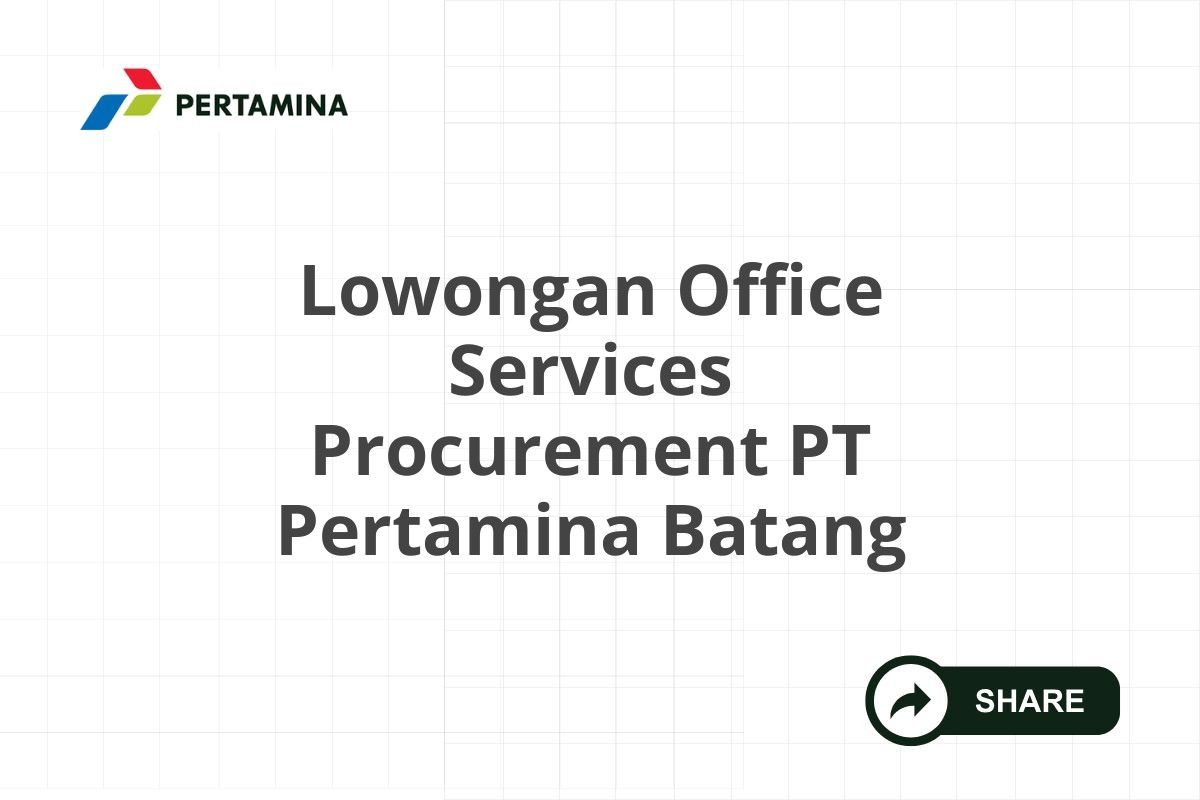 PERTAMINA

Lowongan Office Services Procurement PT Pertamina Batang

SHARE